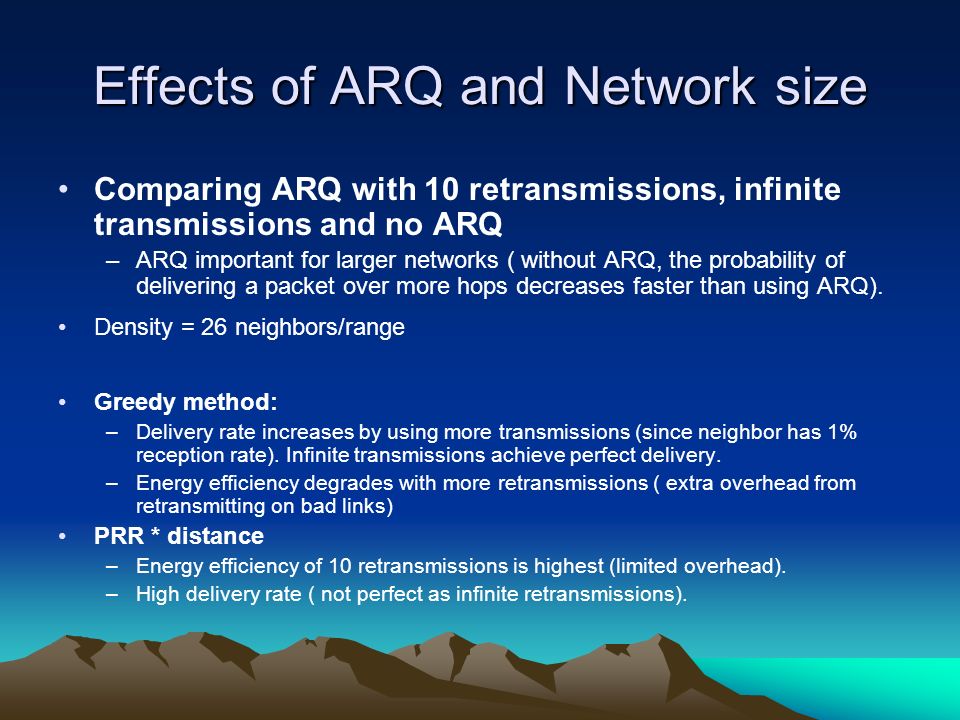 Effects of ARQ and Network size

• Comparing ARQ with 10 retransmissions, infinite transmissions and no ARQ
– ARQ important for larger networks ( without ARQ, the probability of delivering a packet over more hops decreases faster than using ARQ).

• Density = 26 neighbors/range

• Greedy method:
– Delivery rate increases by using more transmissions (since neighbor has 1% reception rate). Infinite transmissions achieve perfect delivery.
– Energy efficiency degrades with more retransmissions ( extra overhead from retransmitting on bad links)

• PRR * distance
– Energy efficiency of 10 retransmissions is highest (limited overhead).
– High delivery rate ( not perfect as infinite retransmissions).